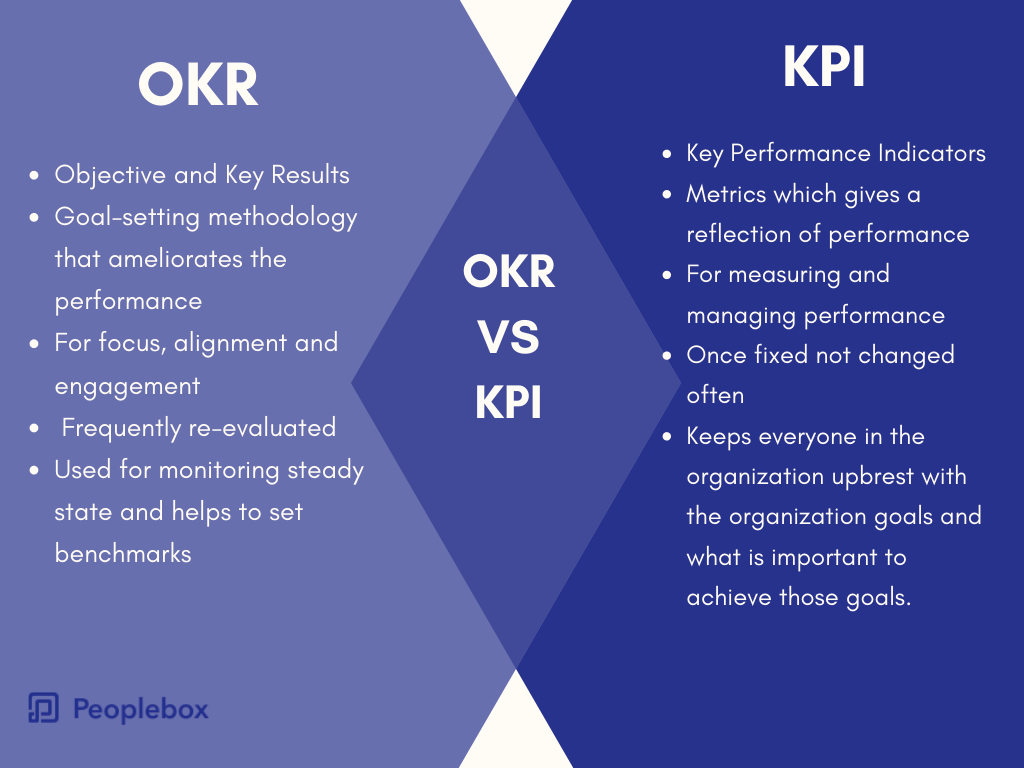 OKR

- Objective and Key Results
- Goal-setting methodology that ameliorates the performance
- For focus, alignment and engagement
- Frequently re-evaluated
- Used for monitoring steady state and helps to set benchmarks

OKR
VS
KPI

KPI

- Key Performance Indicators
- Metrics which gives a reflection of performance
- For measuring and managing performance
- Once fixed not changed often
- Keeps everyone in the organization upbrest with the organization goals and what is important to achieve those goals.

Peoplebox